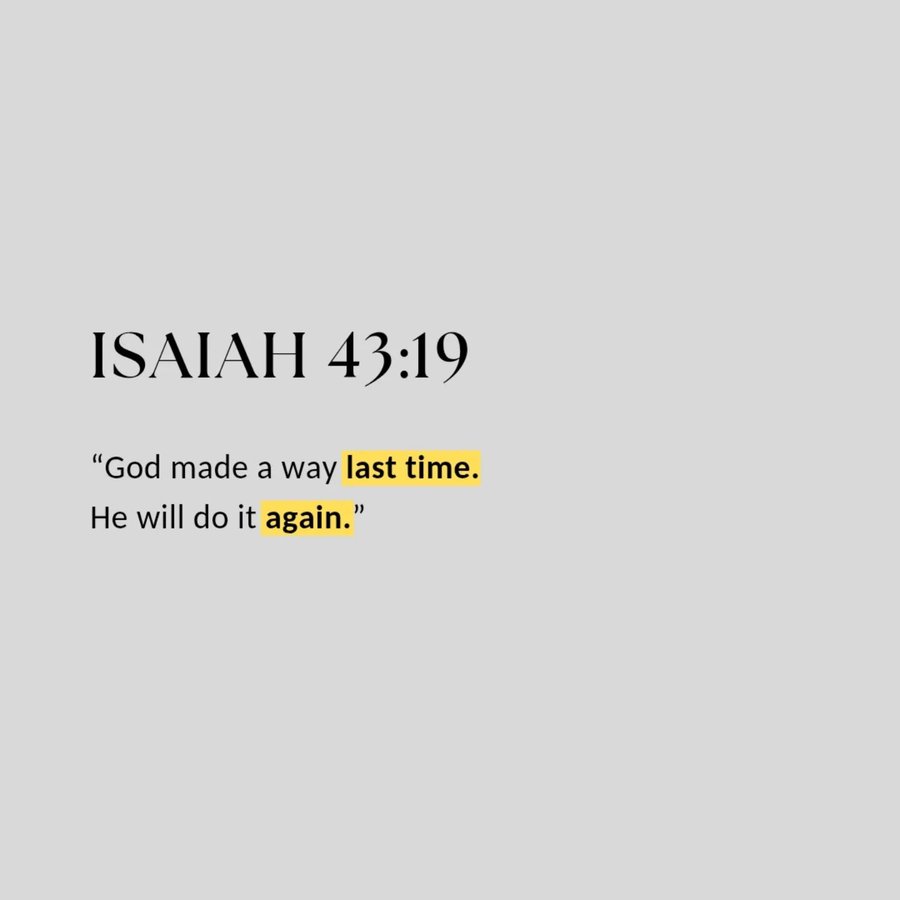 ISAIAH 43:19

“God made a way last time.
He will do it again.”